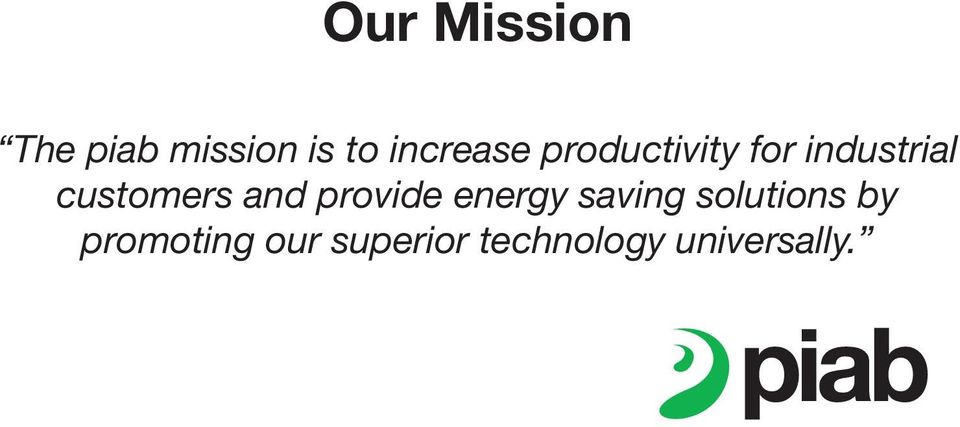 Our Mission

“The piab mission is to increase productivity for industrial customers and provide energy saving solutions by promoting our superior technology universally.”

piab